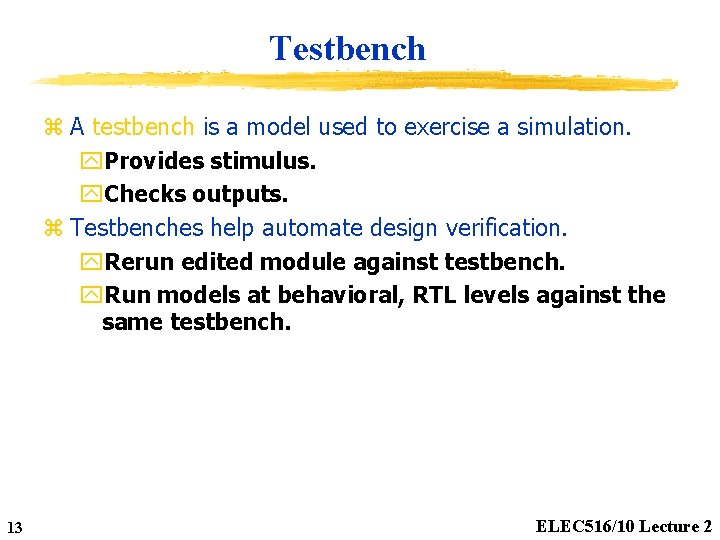 Testbench

A testbench is a model used to exercise a simulation.

Provides stimulus.

Checks outputs.

Testbenches help automate design verification.

Rerun edited module against testbench.

Run models at behavioral, RTL levels against the same testbench.

13

ELEC516/10 Lecture 2